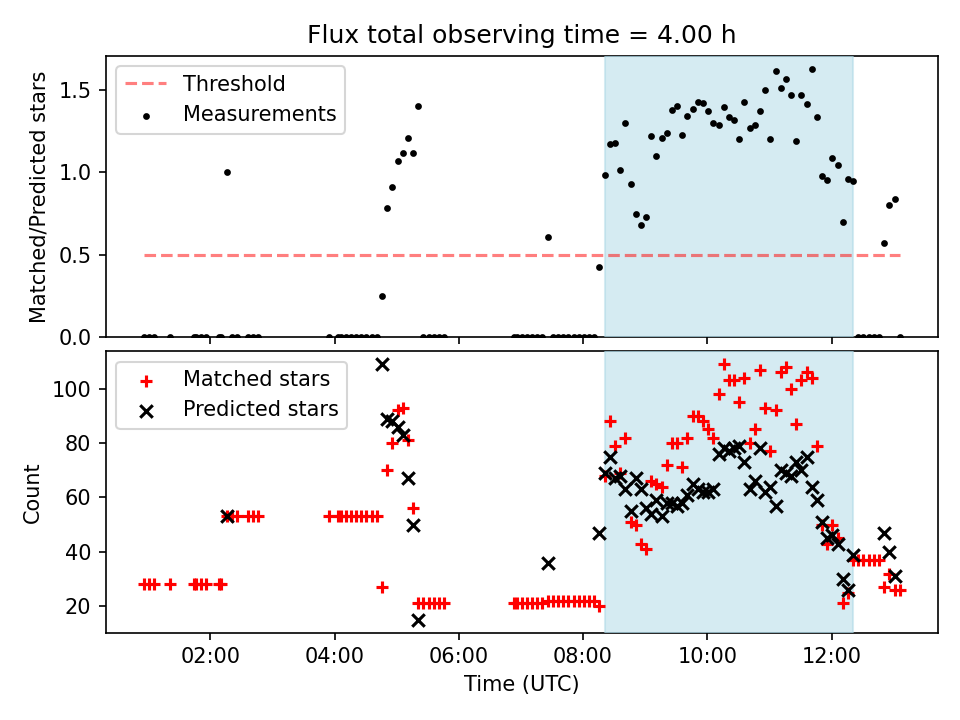 Flux total observing time = 4.00 h

Threshold
Measurements

Matched/Predicted stars

1.5
1.0
0.5
0.0

Matched stars
Predicted stars

Count

100
80
60
40
20

02:00
04:00
06:00
08:00
10:00
12:00

Time (UTC)